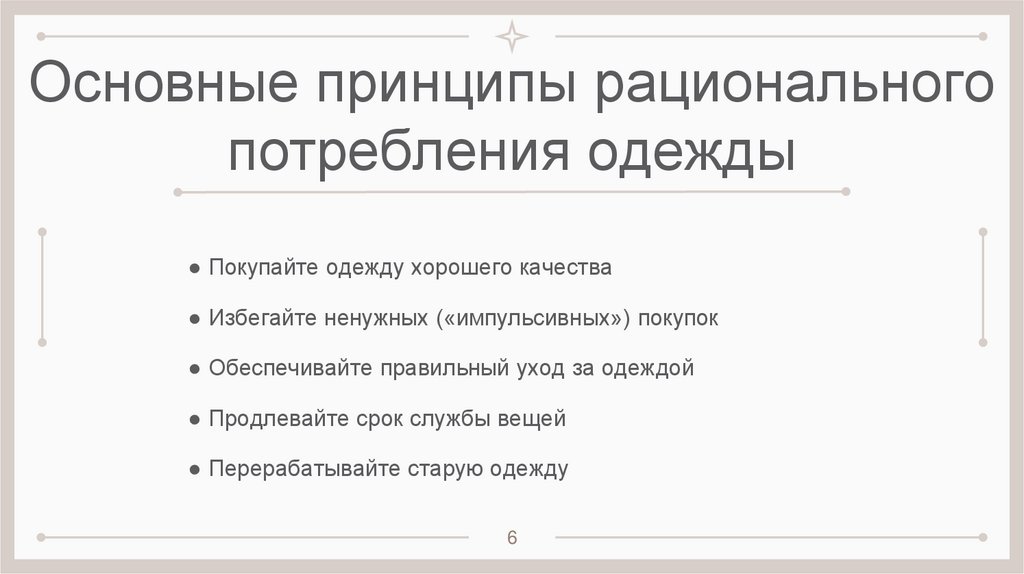 Основные принципы рационального потребления одежды

● Покупайте одежду хорошего качества
● Избегайте ненужных («импульсивных») покупок
● Обеспечивайте правильный уход за одеждой
● Продлевайте срок службы вещей
● Перерабатывайте старую одежду

6